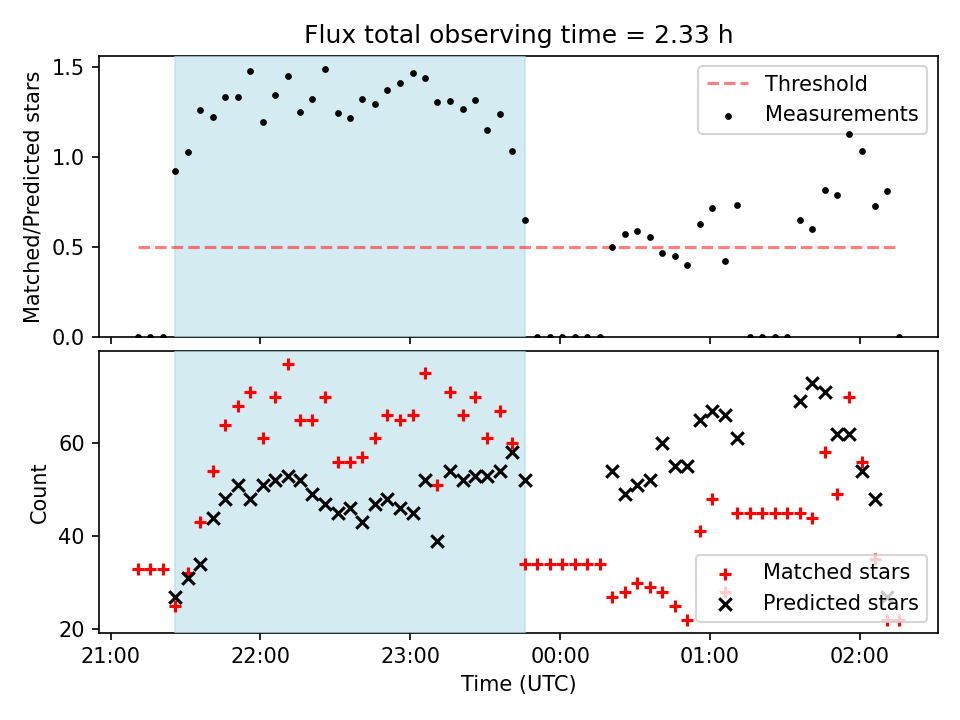 Flux total observing time = 2.33 h

Matched/Predicted stars

1.5
1.0
0.5
0.0

Threshold
Measurements

Count

60
40
20

Matched stars
Predicted stars

21:00
22:00
23:00
00:00
01:00
02:00

Time (UTC)